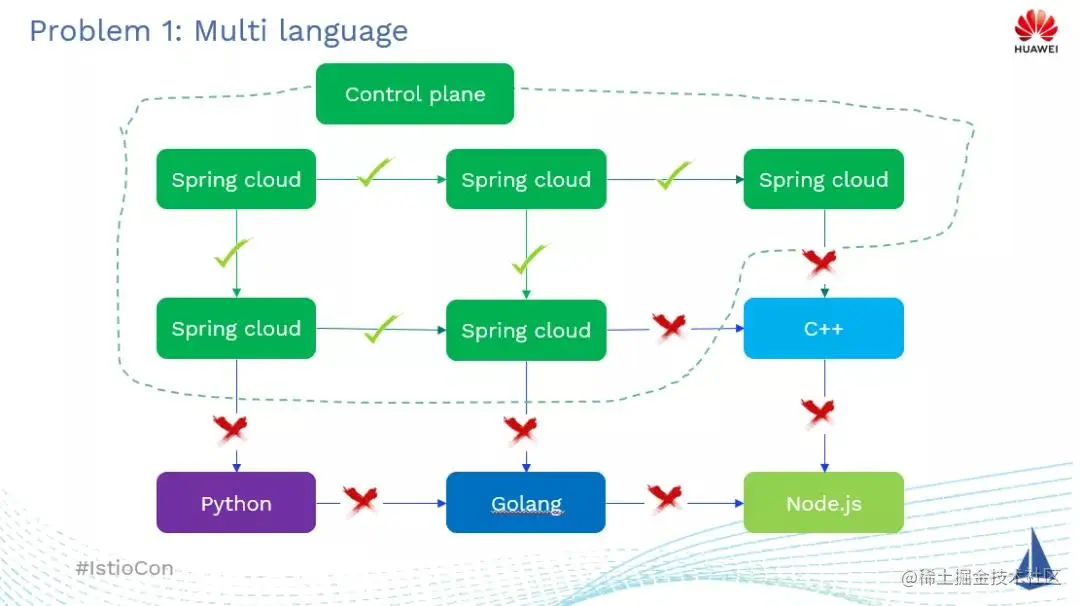 Problem 1: Multi language

HUAWEI

Control plane

Spring cloud

Spring cloud

Spring cloud

Spring cloud

Spring cloud

C++

Python

Golang

Node.js

#IstioCon

@稀土掘金技术社区